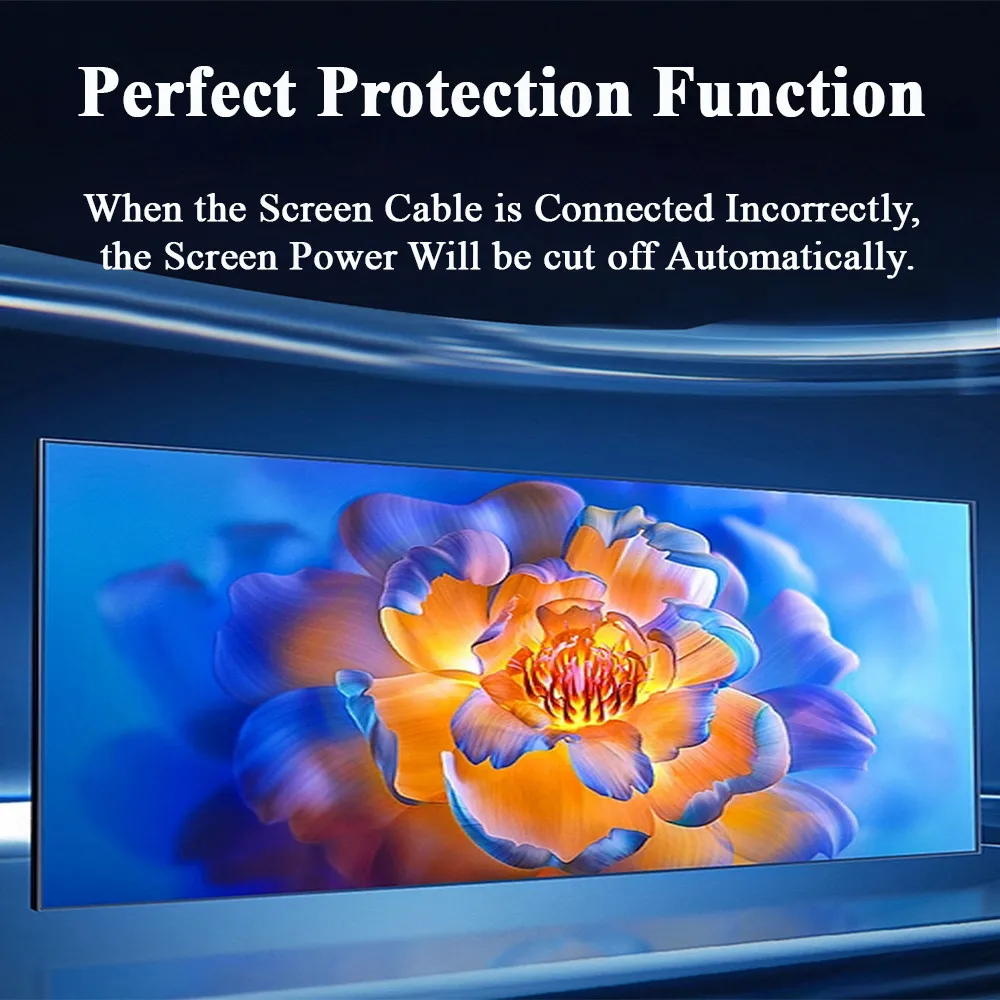 Perfect Protection Function

When the Screen Cable is Connected Incorrectly, the Screen Power Will be cut off Automatically.